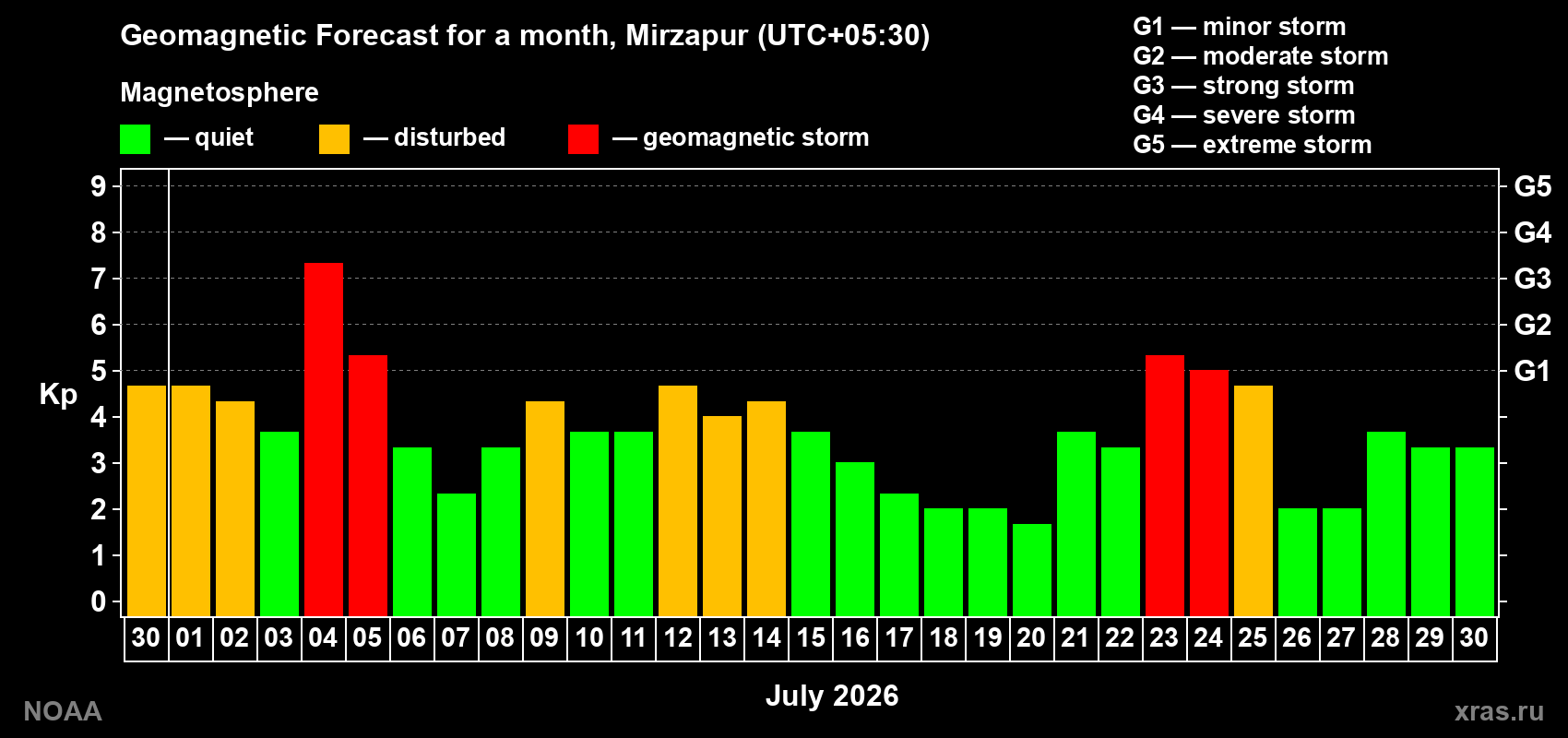 Geomagnetic Forecast for a month, Mirzapur (UTC+05:30)

Magnetosphere

— quiet — disturbed — geomagnetic storm

G1 — minor storm
G2 — moderate storm
G3 — strong storm
G4 — severe storm
G5 — extreme storm

Kp

9
8
7
6
5
4
3
2
1
0

G5
G4
G3
G2
G1

30 01 02 03 04 05 06 07 08 09 10 11 12 13 14 15 16 17 18 19 20 21 22 23 24 25 26 27 28 29 30

July 2026

NOAA

xras.ru